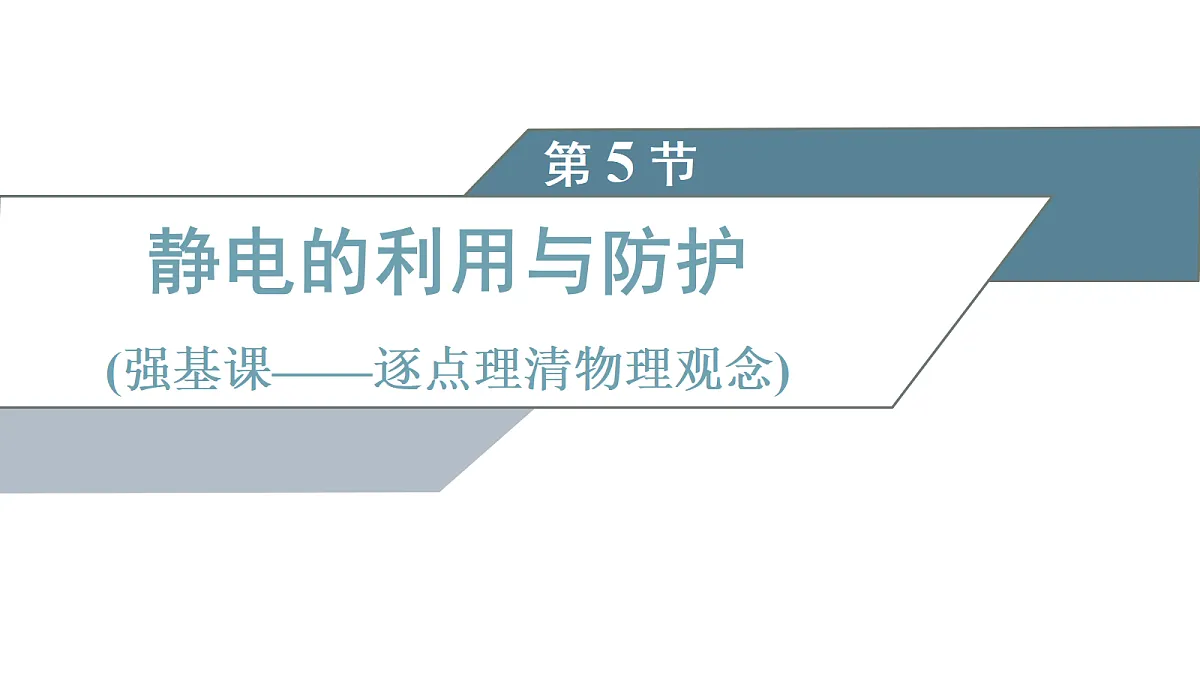 第 5 节

静电的利用与防护

(强基课——逐点理清物理观念)